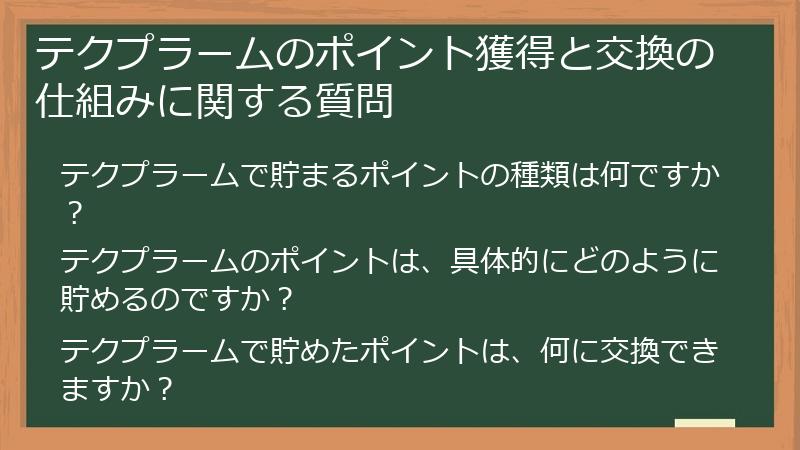 テクプラームのポイント獲得と交換の仕組みに関する質問

テクプラームで貯まるポイントの種類は何ですか？

テクプラームのポイントは、具体的にどのように貯めるのですか？

テクプラームで貯めたポイントは、何に交換できますか？